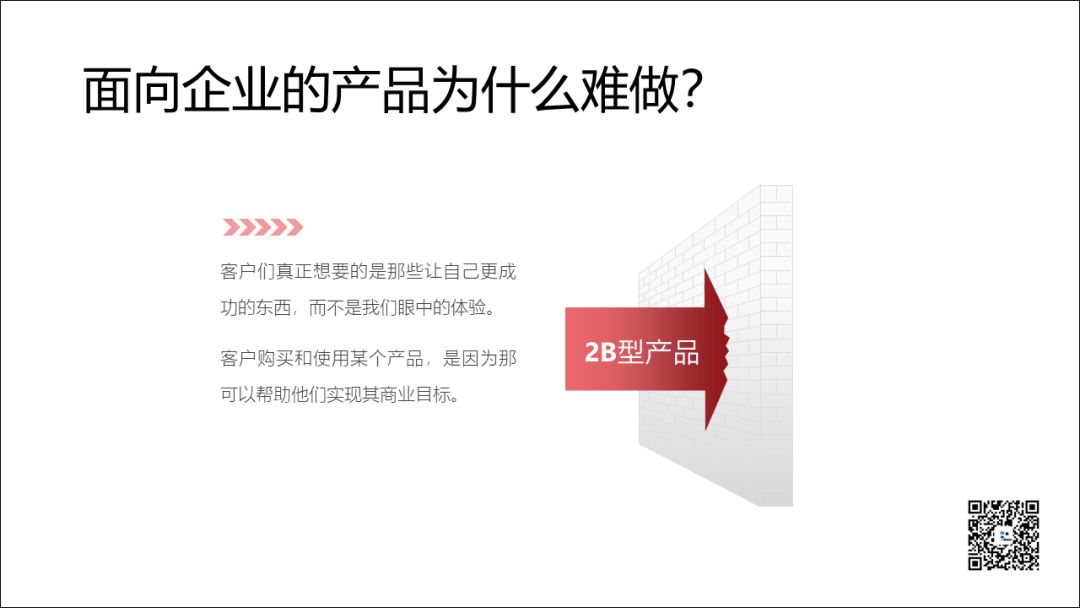 面向企业的产品为什么难做?

客户们真正想要的是那些让自己更成功的东西，而不是我们眼中的体验。

客户购买和使用某个产品，是因为那可以帮助他们实现其商业目标。

2B型产品